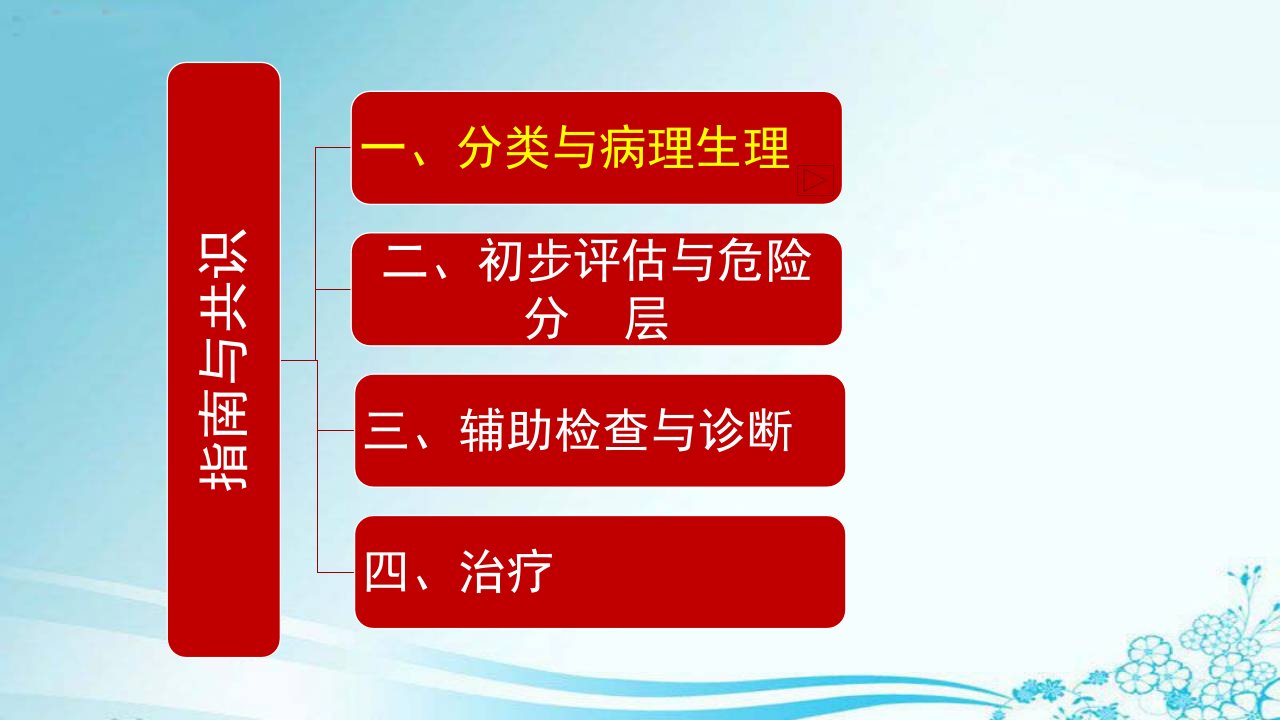 指南与共识

一、分类与病理生理

二、初步评估与危险分 层

三、辅助检查与诊断

四、治疗